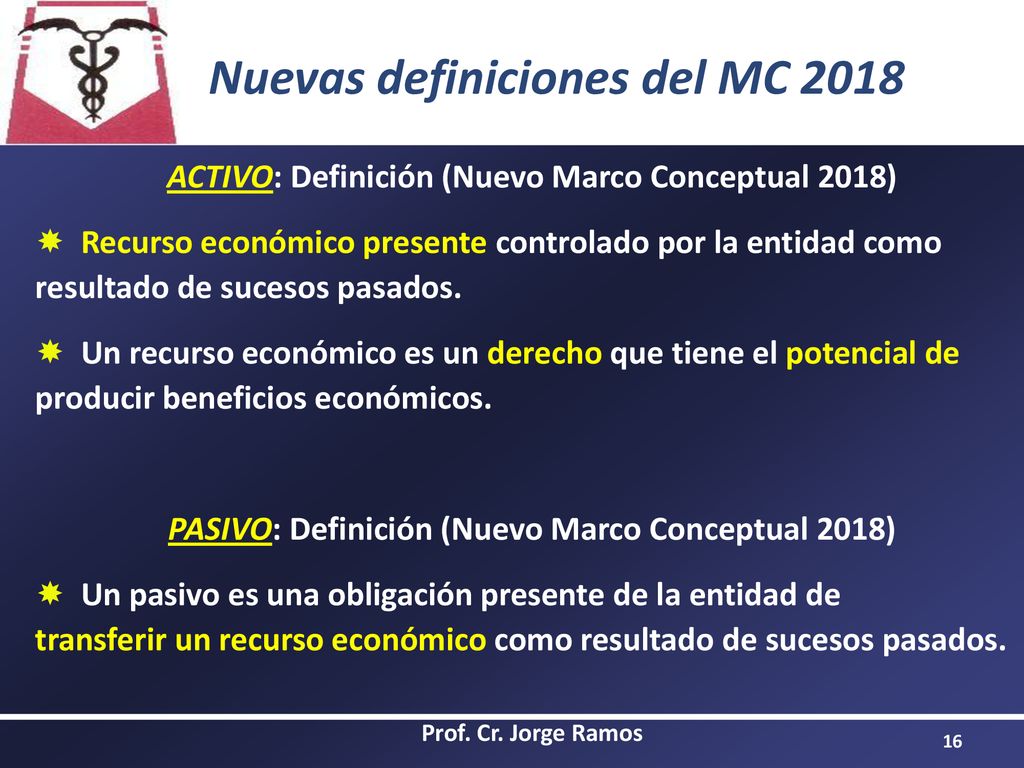 Nuevas definiciones del MC 2018

ACTIVO: Definición (Nuevo Marco Conceptual 2018)

Recurso económico presente controlado por la entidad como resultado de sucesos pasados.

Un recurso económico es un derecho que tiene el potencial de producir beneficios económicos.

PASIVO: Definición (Nuevo Marco Conceptual 2018)

Un pasivo es una obligación presente de la entidad de transferir un recurso económico como resultado de sucesos pasados.

Prof. Cr. Jorge Ramos

16